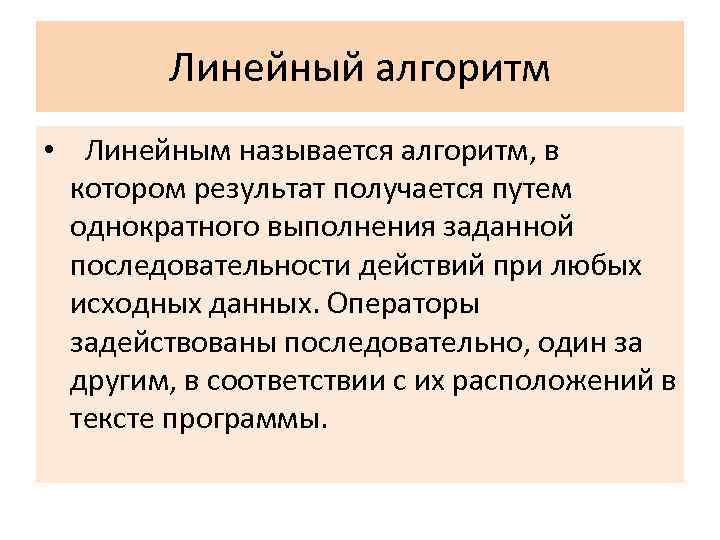 Линейный алгоритм

• Линейным называется алгоритм, в котором результат получается путем однократного выполнения заданной последовательности действий при любых исходных данных. Операторы задействованы последовательно, один за другим, в соответствии с их расположений в тексте программы.